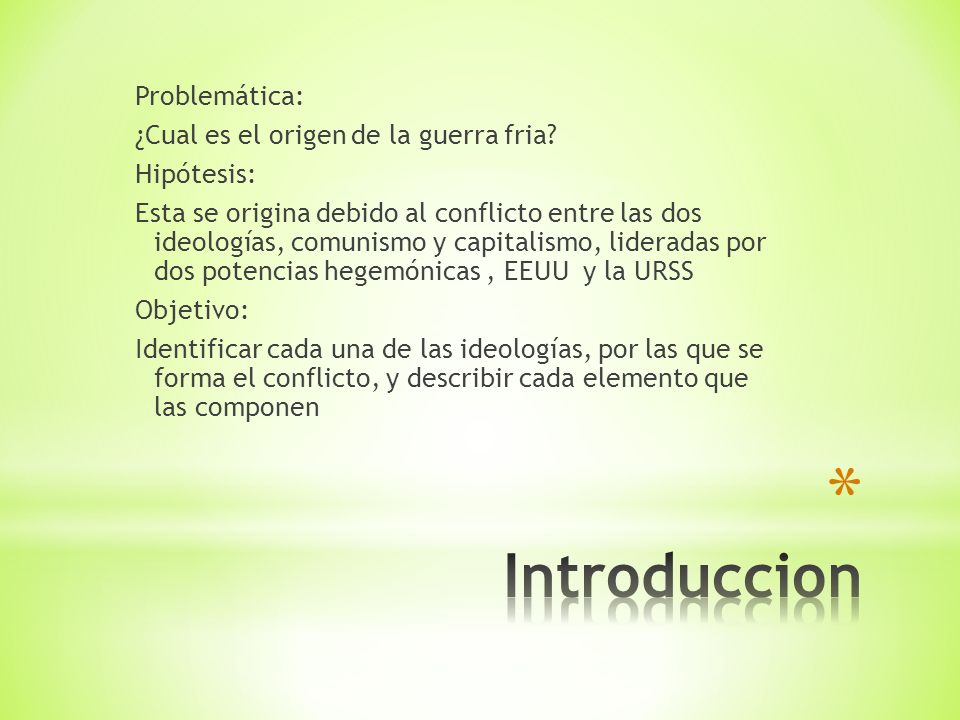 Problemática:

¿Cual es el origen de la guerra fria?

Hipótesis:

Esta se origina debido al conflicto entre las dos ideologías, comunismo y capitalismo, lideradas por dos potencias hegemónicas , EEUU y la URSS

Objetivo:

Identificar cada una de las ideologías, por las que se forma el conflicto, y describir cada elemento que las componen

*

Introduccion